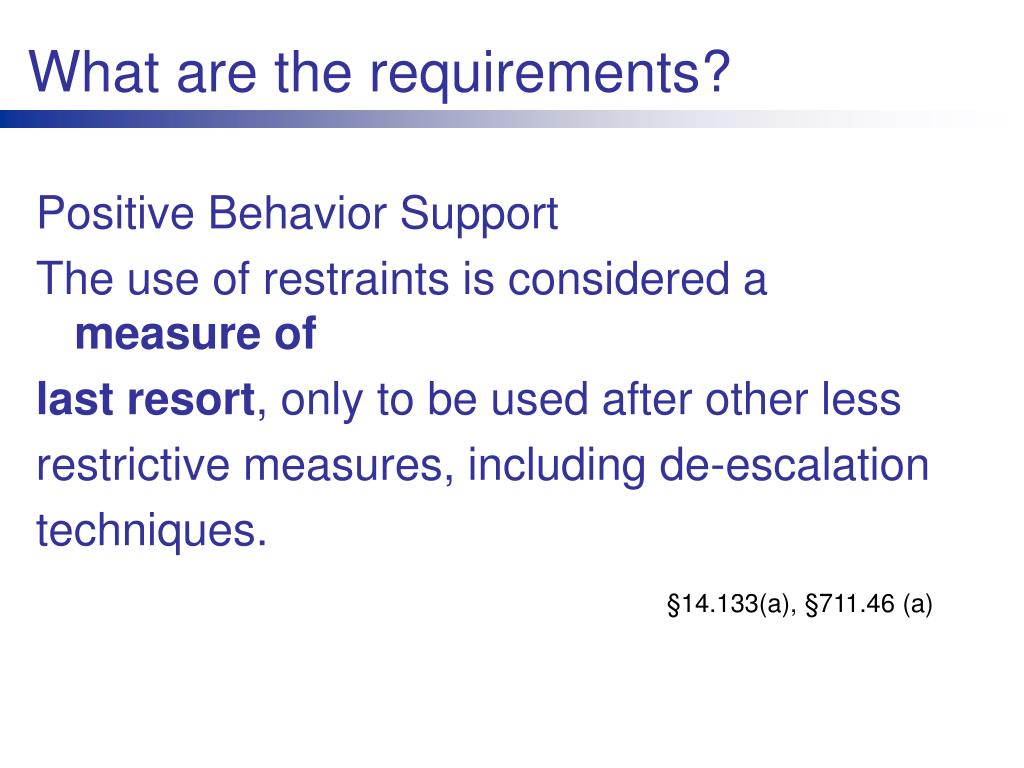 What are the requirements?

Positive Behavior Support

The use of restraints is considered a measure of

last resort, only to be used after other less

restrictive measures, including de-escalation

techniques.

§14.133(a), §711.46 (a)